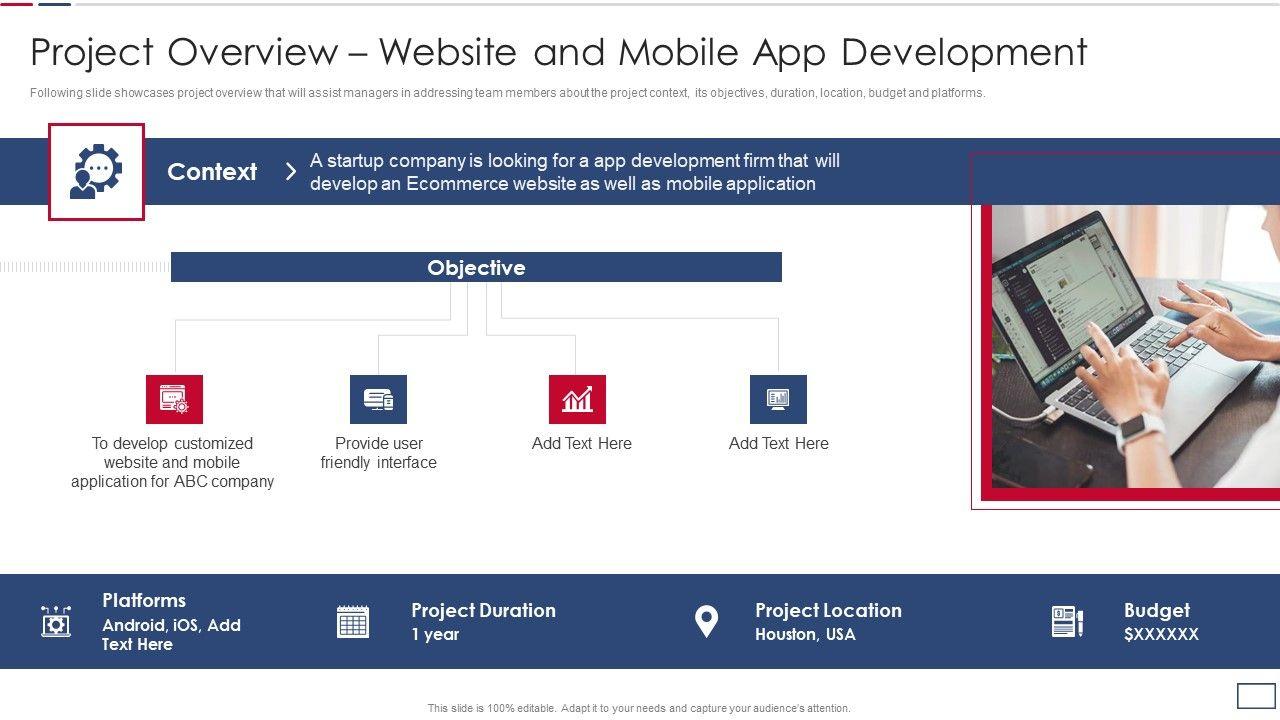 Project Overview – Website and Mobile App Development

Following slide showcases project overview that will assist managers in addressing team members about the project context, its objectives, duration, location, budget and platforms.

Context

A startup company is looking for a app development firm that will develop an Ecommerce website as well as mobile application

Objective

To develop customized website and mobile application for ABC company

Provide user friendly interface

Add Text Here

Add Text Here

Platforms
Android, iOS, Add Text Here

Project Duration
1 year

Project Location
Houston, USA

Budget
$XXXXXX

This slide is 100% editable. Adapt it to your needs and capture your audience's attention.